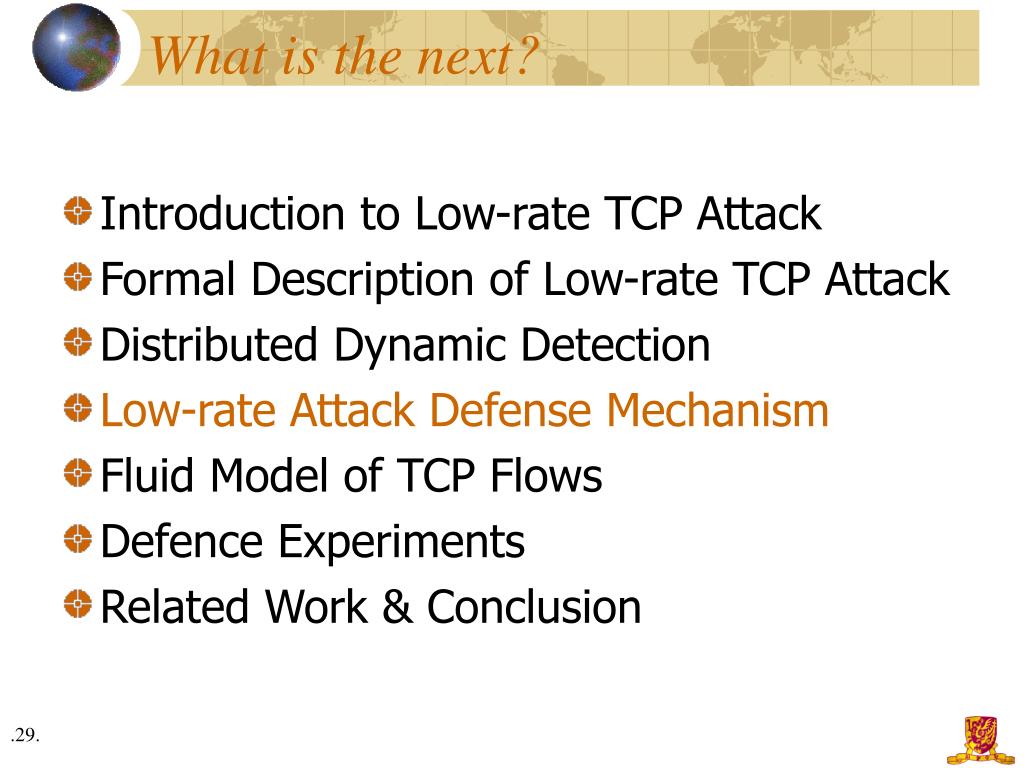 What is the next?

Introduction to Low-rate TCP Attack
Formal Description of Low-rate TCP Attack
Distributed Dynamic Detection
Low-rate Attack Defense Mechanism
Fluid Model of TCP Flows
Defence Experiments
Related Work & Conclusion

.29.